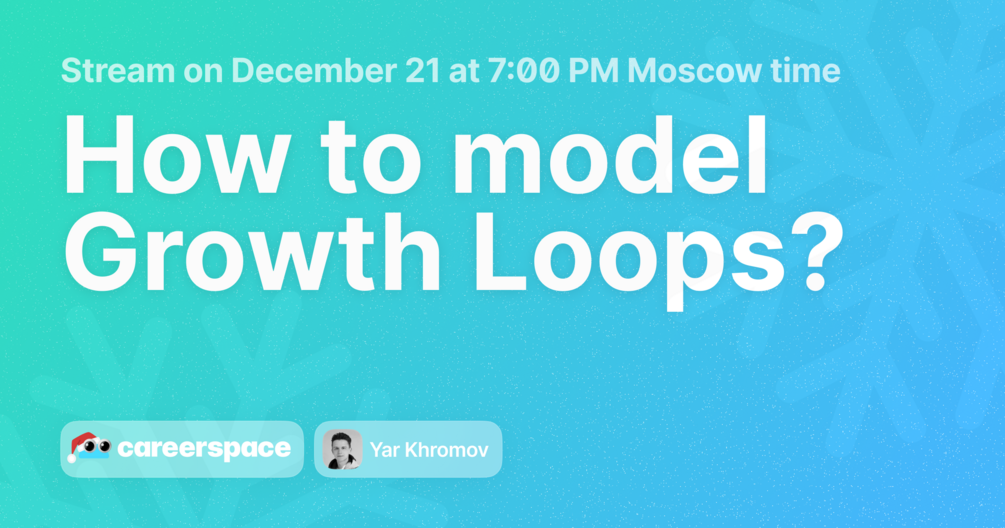 Stream on December 21 at 7:00 PM Moscow time

How to model Growth Loops?

careerspace

Yar Khromov